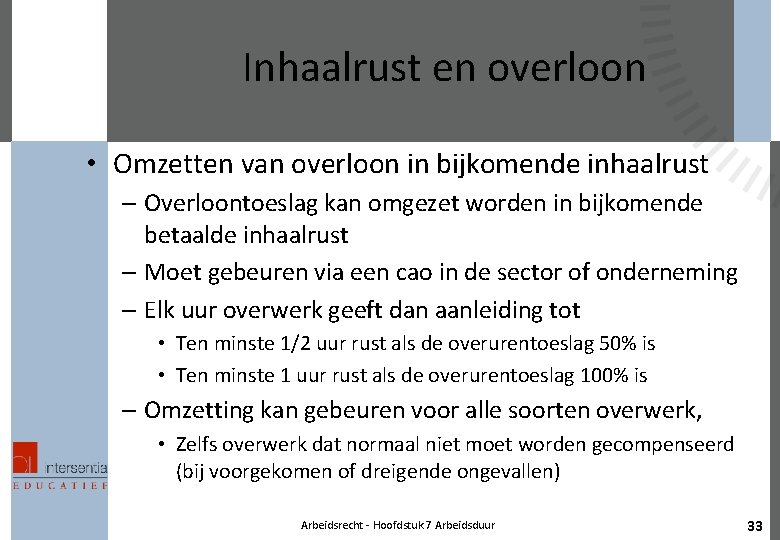 Inhaalrust en overloon

• Omzetten van overloon in bijkomende inhaalrust
– Overloontoeslag kan omgezet worden in bijkomende betaalde inhaalrust
– Moet gebeuren via een cao in de sector of onderneming
– Elk uur overwerk geeft dan aanleiding tot
• Ten minste 1/2 uur rust als de overurentoeslag 50% is
• Ten minste 1 uur rust als de overurentoeslag 100% is
– Omzetting kan gebeuren voor alle soorten overwerk,
• Zelfs overwerk dat normaal niet moet worden gecompenseerd (bij voorgekomen of dreigende ongevallen)

intersentia
EDUCATIEF

Arbeidsrecht - Hoofdstuk 7 Arbeidsduur

33